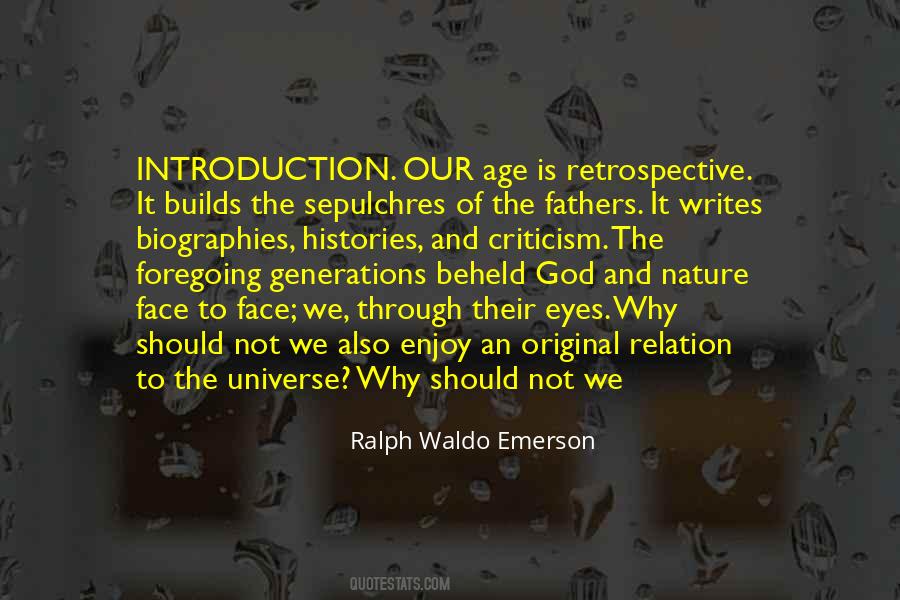 INTRODUCTION. OUR age is retrospective. It builds the sepulchres of the fathers. It writes biographies, histories, and criticism. The foregoing generations beheld God and nature face to face; we, through their eyes. Why should not we also enjoy an original relation to the universe? Why should not we

Ralph Waldo Emerson

QUOTESTATS.COM